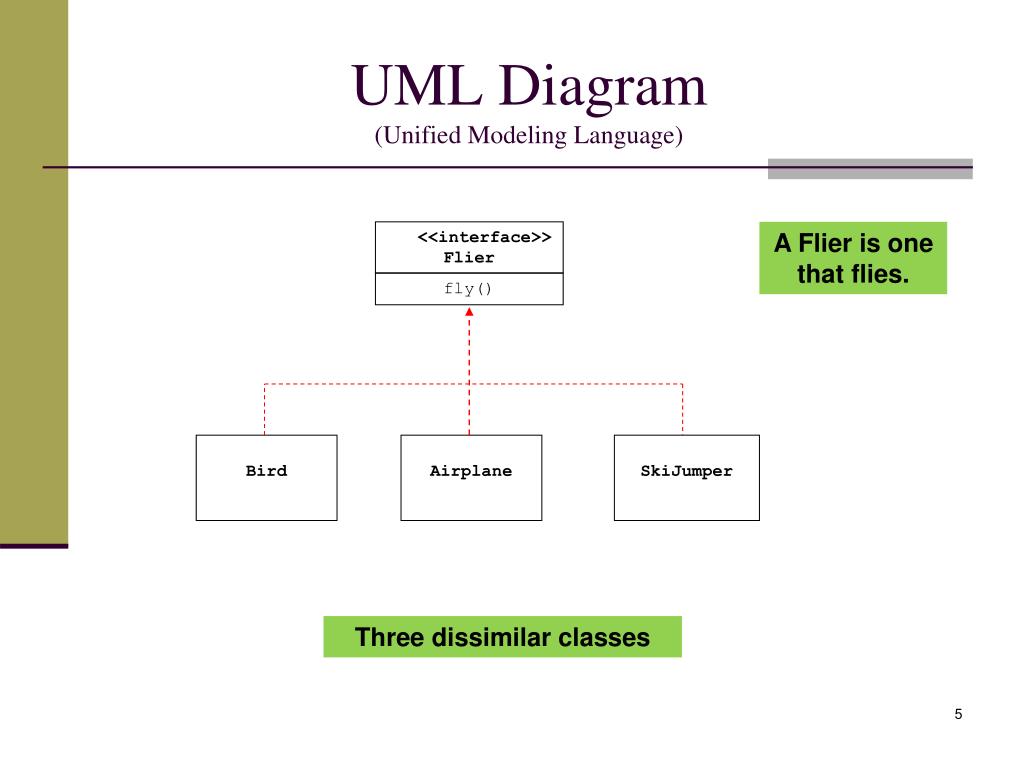 UML Diagram
(Unified Modeling Language)

<<interface>>
Flier

fly()

A Flier is one that flies.

Bird

Airplane

SkiJumper

Three dissimilar classes

5